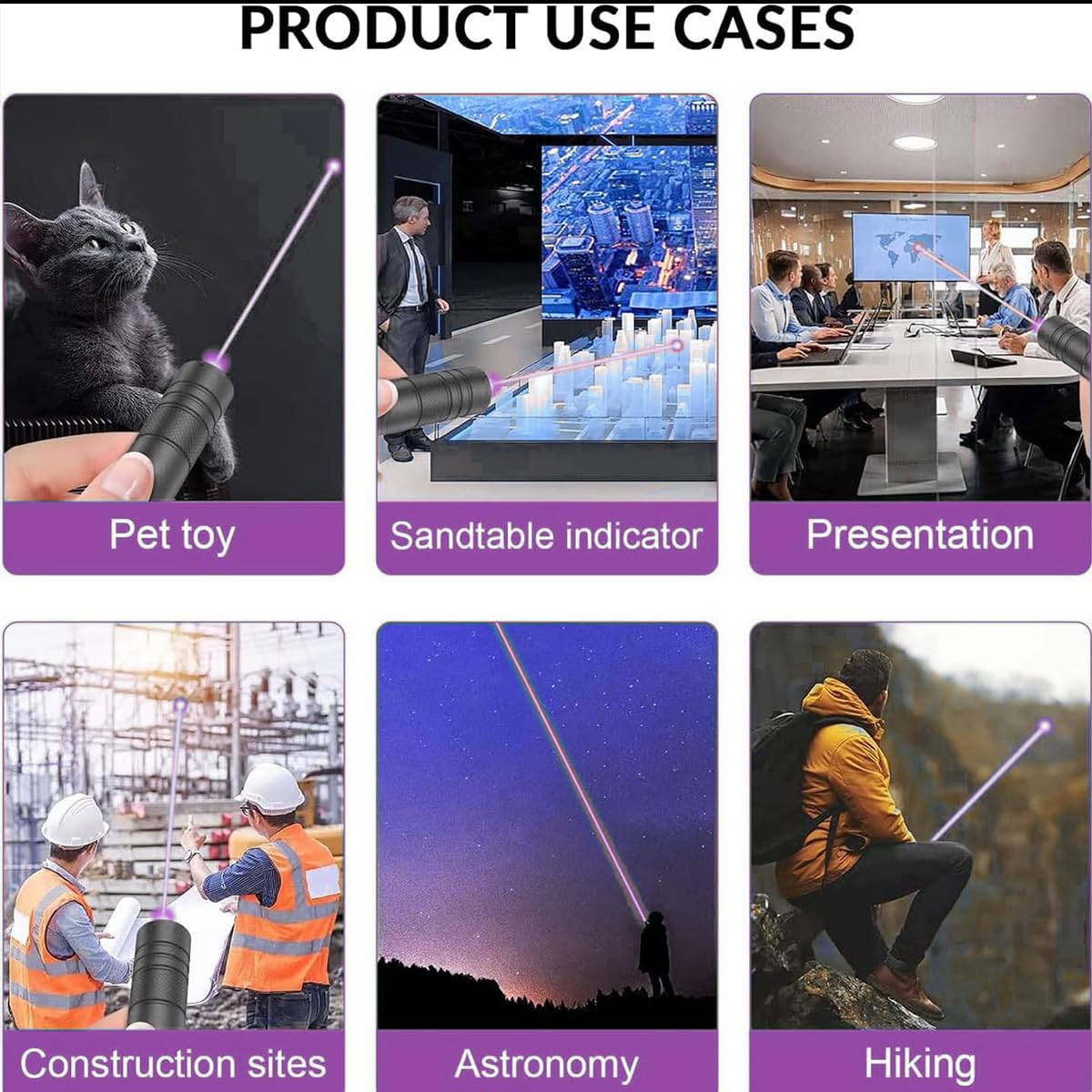 PRODUCT USE CASES

Pet toy

Sandtable indicator

Presentation

Construction sites

Astronomy

Hiking